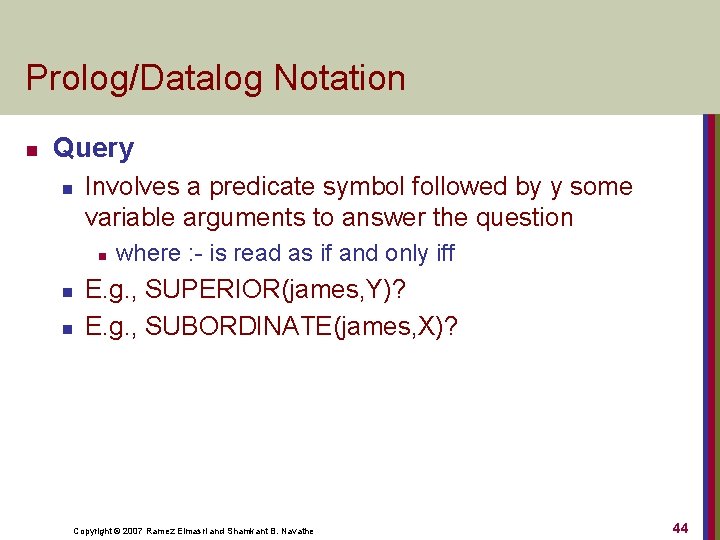 Prolog/Datalog Notation

Query
Involves a predicate symbol followed by y some variable arguments to answer the question
where :- is read as if and only iff
E.g., SUPERIOR(james,Y)?
E.g., SUBORDINATE(james,X)?

Copyright © 2007 Ramez Elmasri and Shamkant B. Navathe

44